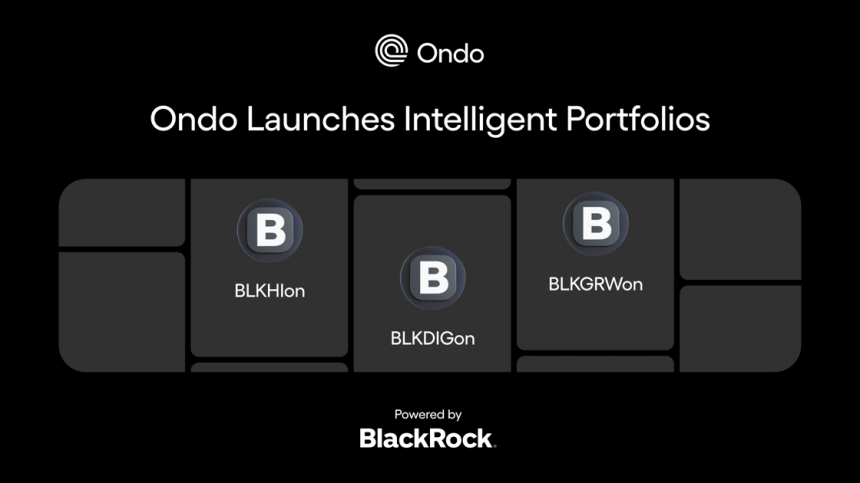 Ondo

Ondo Launches Intelligent Portfolios

B
BLKHIon

B
BLKDIGon

B
BLKGRWon

Powered by
BlackRock.